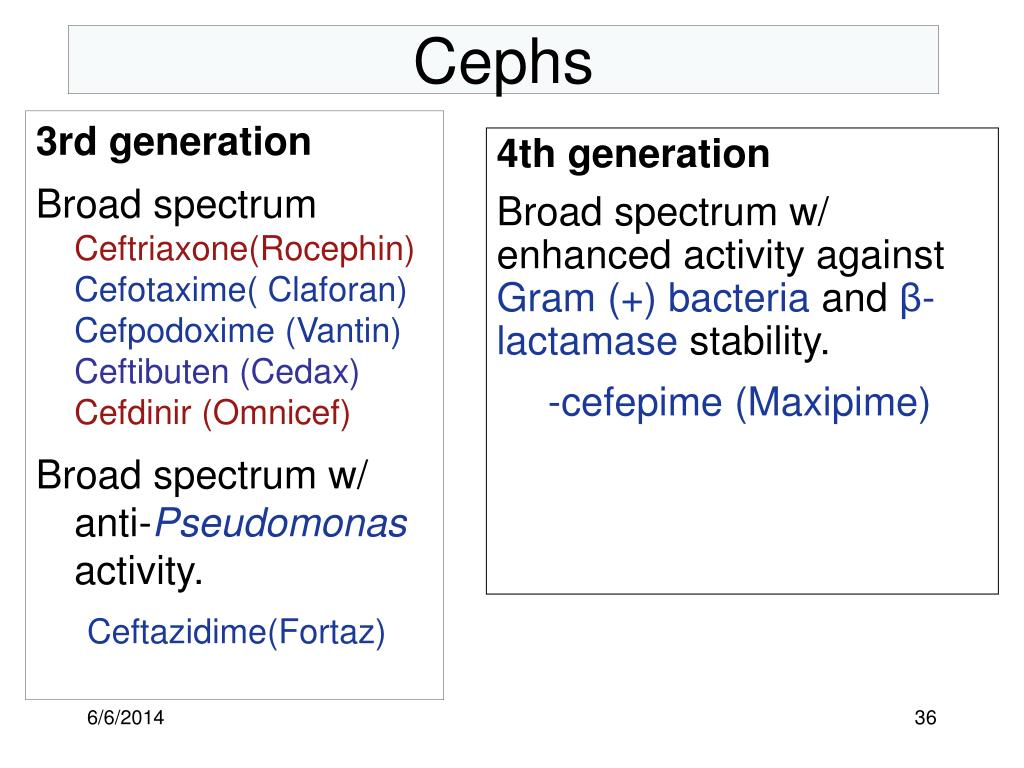 Cephs

3rd generation

Broad spectrum
Ceftriaxone(Rocephin)
Cefotaxime( Claforan)
Cefpodoxime (Vantin)
Ceftibuten (Cedax)
Cefdinir (Omnicef)

Broad spectrum w/ anti-Pseudomonas activity.

Ceftazidime(Fortaz)

4th generation

Broad spectrum w/ enhanced activity against Gram (+) bacteria and β-lactamase stability.

-cefepime (Maxipime)

6/6/2014

36